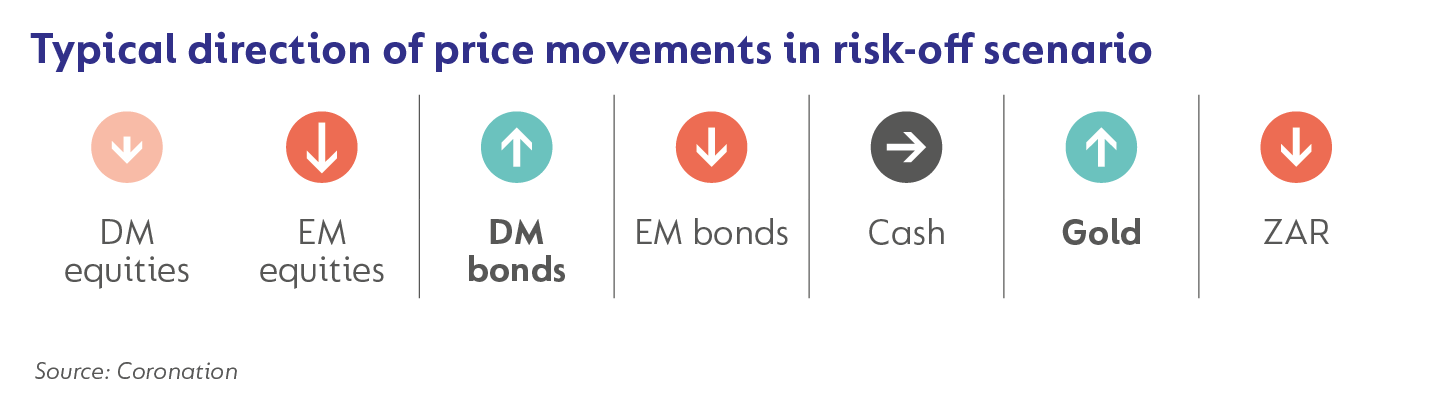 Typical direction of price movements in risk-off scenario

DM equities

EM equities

DM bonds

EM bonds

Cash

Gold

ZAR

Source: Coronation